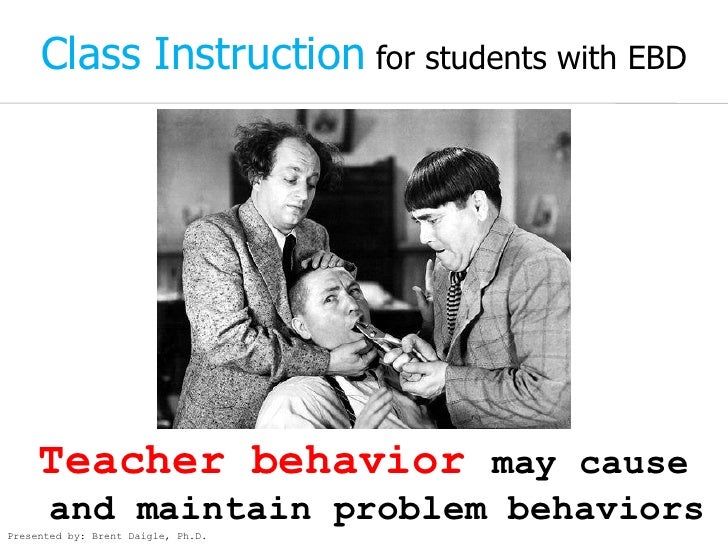 Class Instruction for students with EBD

Teacher behavior may cause and maintain problem behaviors

Presented by: Brent Daigle, Ph.D.